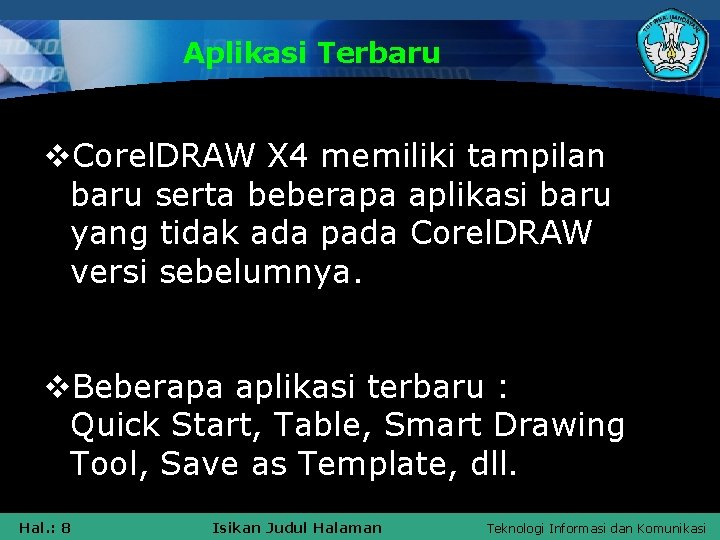 Aplikasi Terbaru

❖CorelDRAW X4 memiliki tampilan baru serta beberapa aplikasi baru yang tidak ada pada CorelDRAW versi sebelumnya.

❖Beberapa aplikasi terbaru : Quick Start, Table, Smart Drawing Tool, Save as Template, dll.

Hal.: 8 Isikan Judul Halaman Teknologi Informasi dan Komunikasi